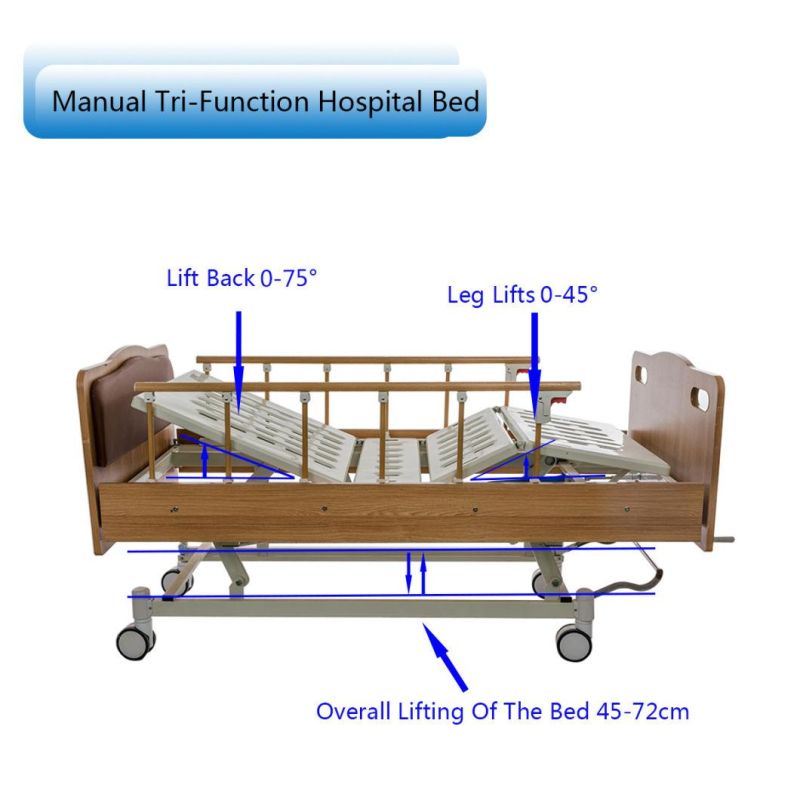 Manual Tri-Function Hospital Bed

Lift Back 0-75°

Leg Lifts 0-45°

Overall Lifting Of The Bed 45-72cm